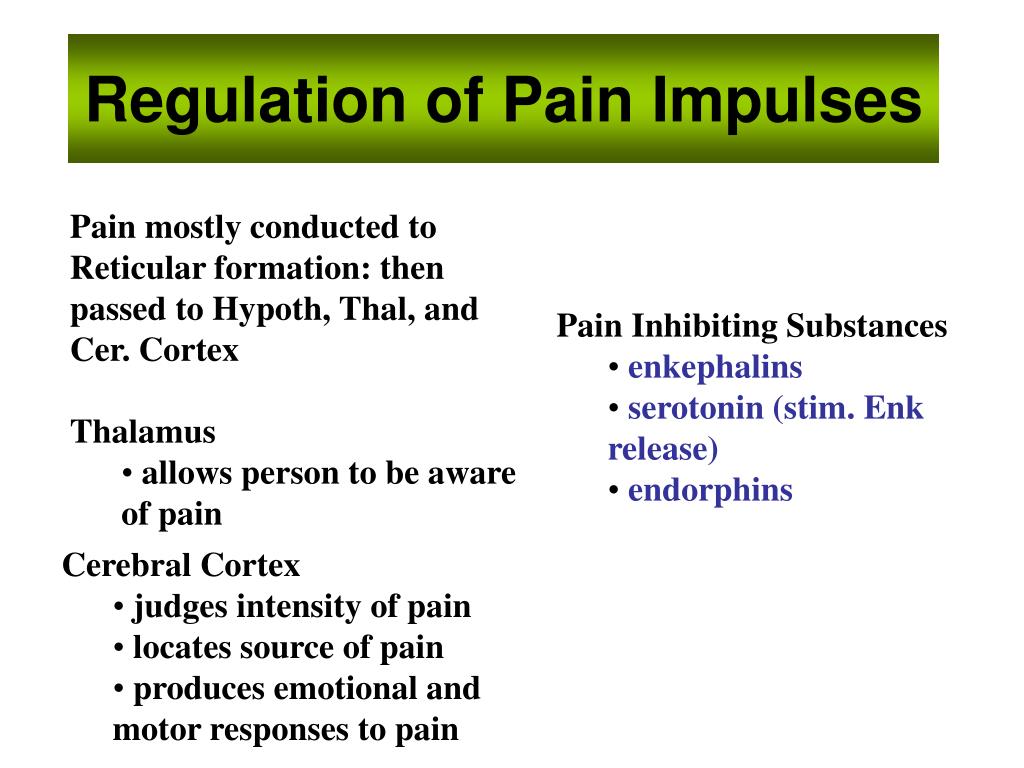 Regulation of Pain Impulses

Pain mostly conducted to Reticular formation: then passed to Hypoth, Thal, and Cer. Cortex

Thalamus
• allows person to be aware of pain

Cerebral Cortex
• judges intensity of pain
• locates source of pain
• produces emotional and motor responses to pain

Pain Inhibiting Substances
• enkephalins
• serotonin (stim. Enk release)
• endorphins